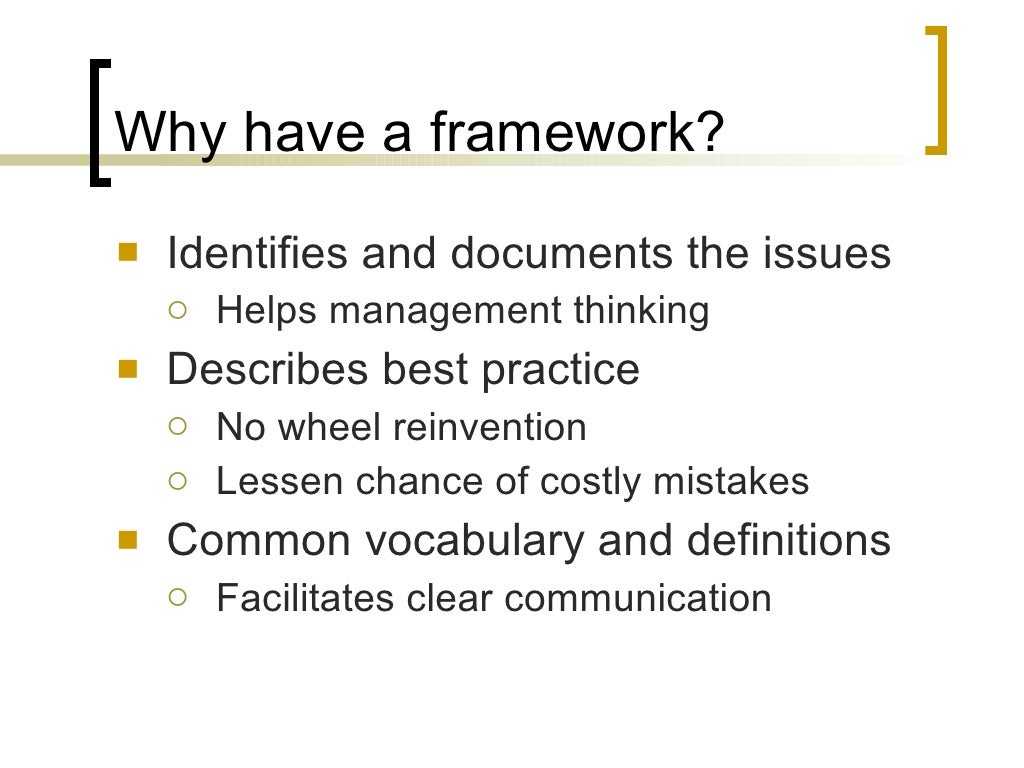 Why have a framework?

- Identifies and documents the issues
  - Helps management thinking
- Describes best practice
  - No wheel reinvention
  - Lessen chance of costly mistakes
- Common vocabulary and definitions
  - Facilitates clear communication